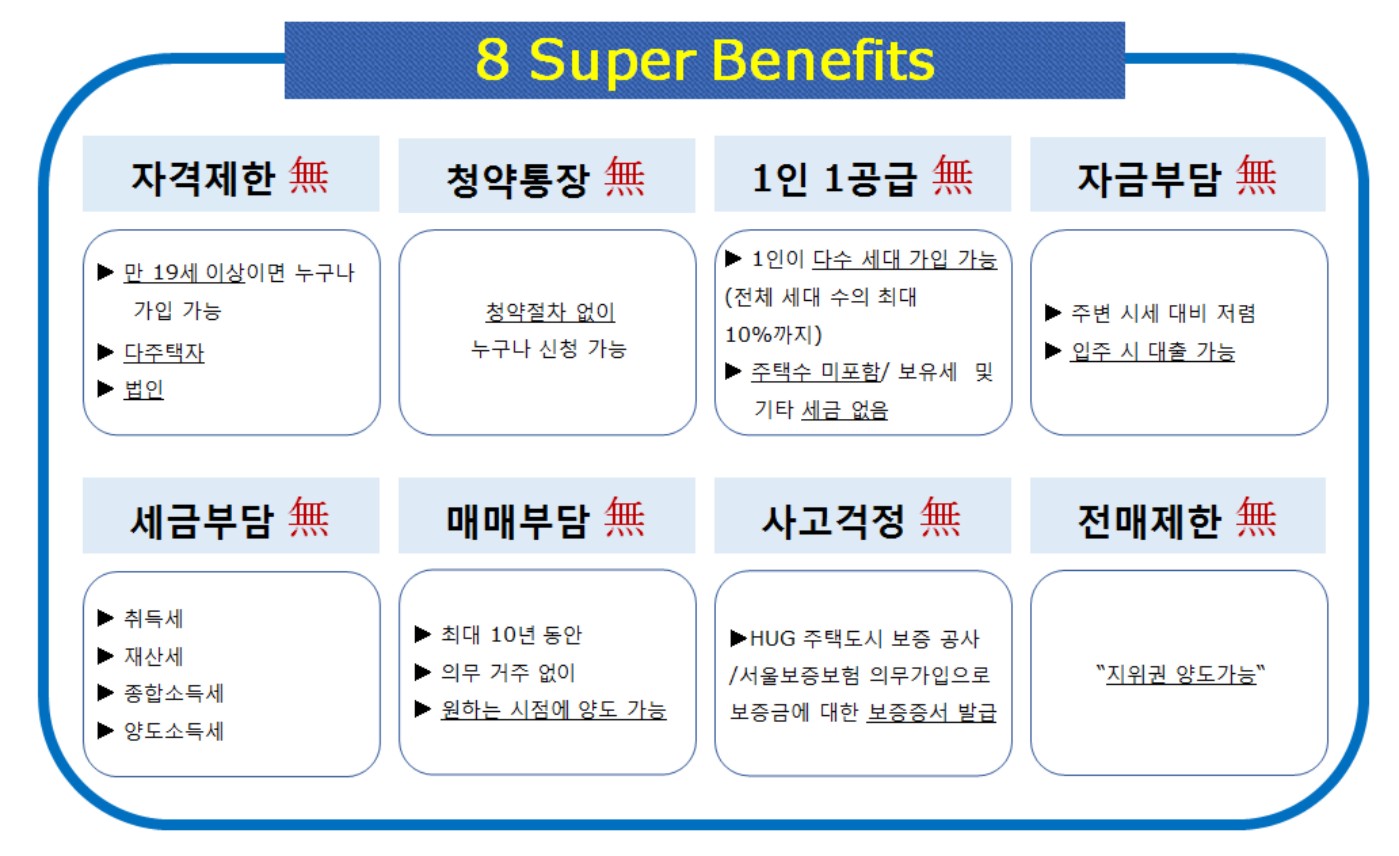 8 Super Benefits

자격제한 無

▶ 만 19세 이상이면 누구나 가입 가능
▶ 다주택자
▶ 법인

청약통장 無

청약절차 없이
누구나 신청 가능

1인 1공급 無

▶ 1인이 다수 세대 가입 가능 (전체 세대 수의 최대 10%까지)
▶ 주택수 미포함/ 보유세 및 기타 세금 없음

자금부담 無

▶ 주변 시세 대비 저렴
▶ 입주 시 대출 가능

세금부담 無

▶ 취득세
▶ 재산세
▶ 종합소득세
▶ 양도소득세

매매부담 無

▶ 최대 10년 동안
▶ 의무 거주 없이
▶ 원하는 시점에 양도 가능

사고걱정 無

▶HUG 주택도시 보증 공사 /서울보증보험 의무가입으로 보증금에 대한 보증증서 발급

전매제한 無

"지위권 양도가능"